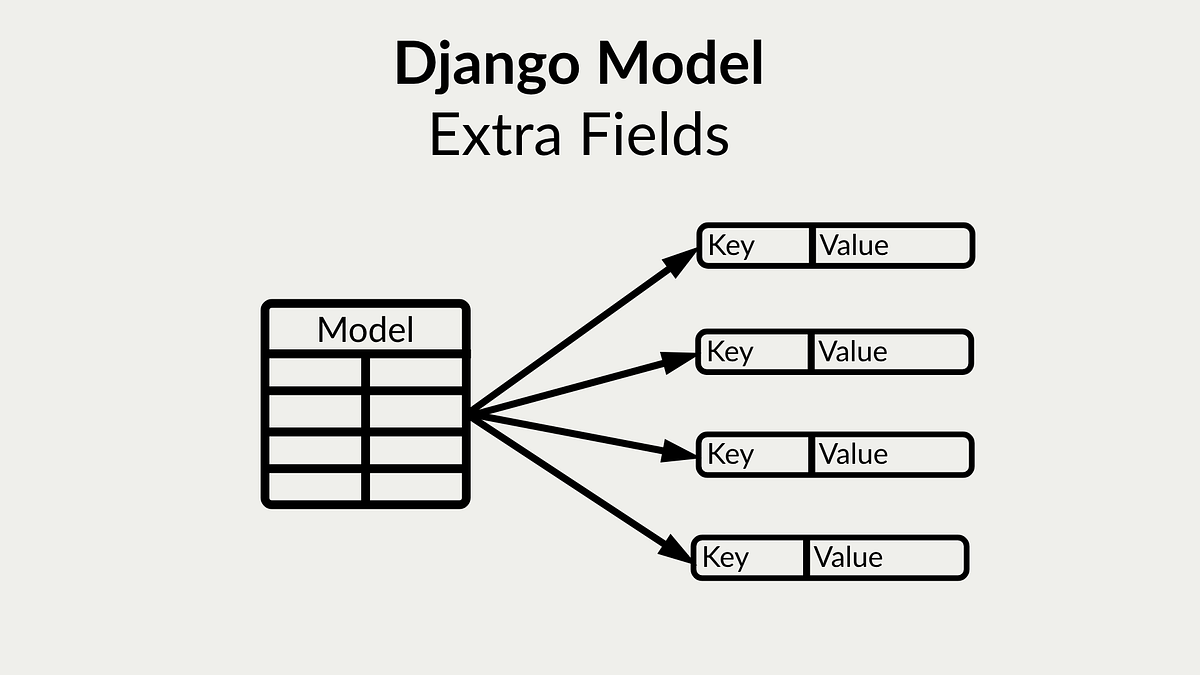 Django Model
Extra Fields

Model

Key Value

Key Value

Key Value

Key Value